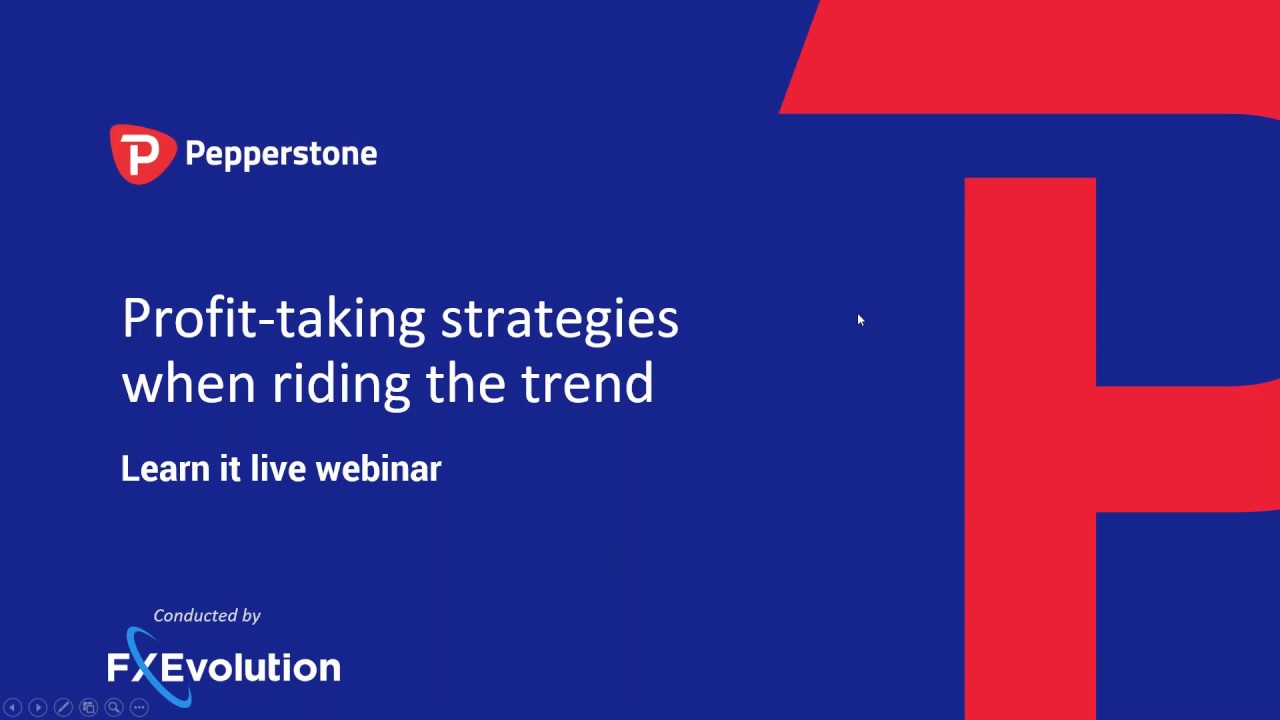 Pepperstone

Profit-taking strategies when riding the trend

Learn it live webinar

Conducted by

FXEvolution